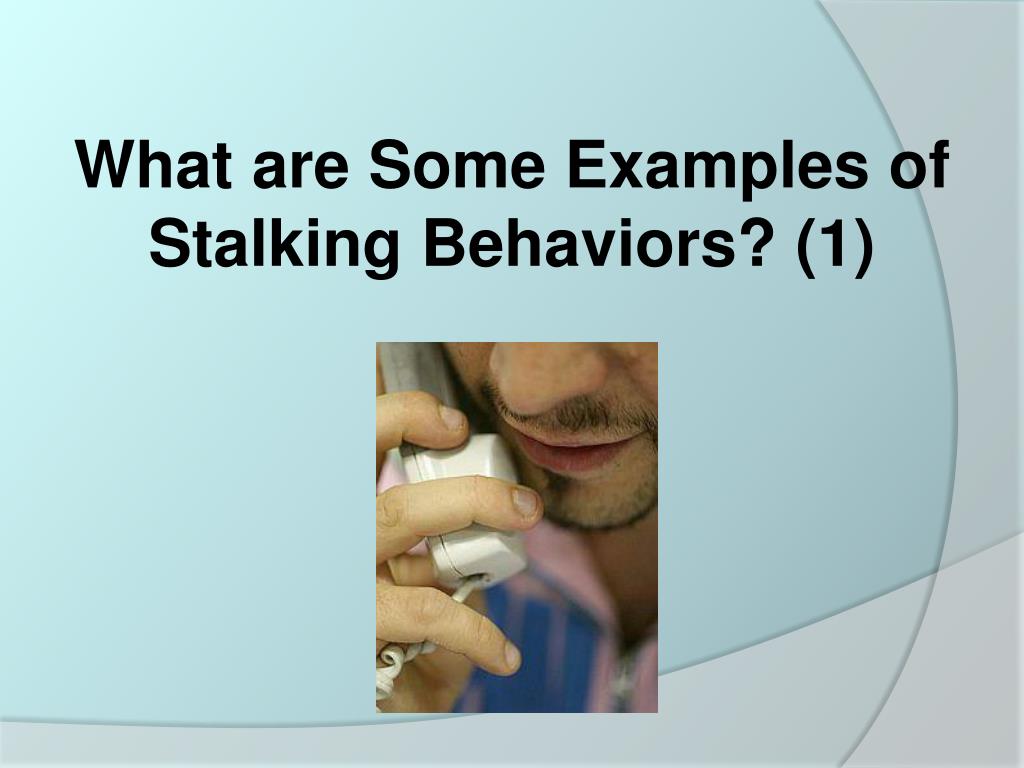 What are Some Examples of Stalking Behaviors? (1)